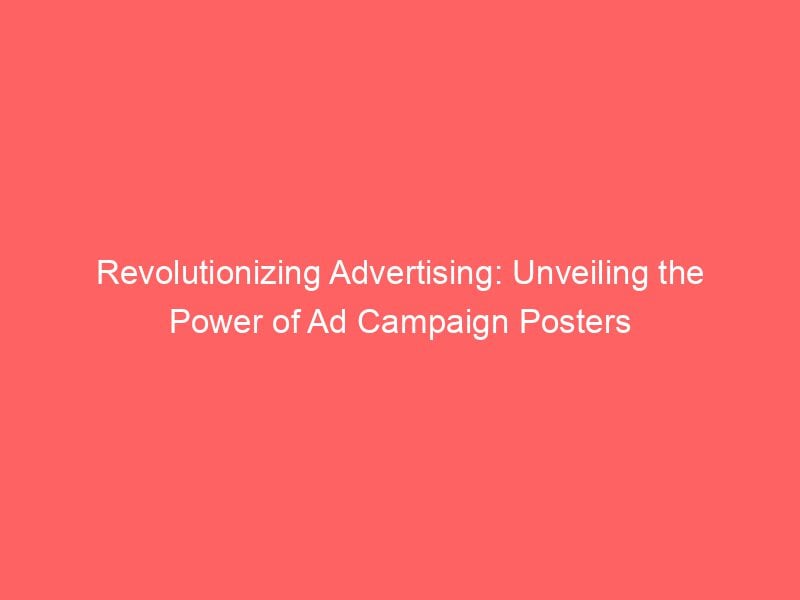 Revolutionizing Advertising: Unveiling the Power of Ad Campaign Posters